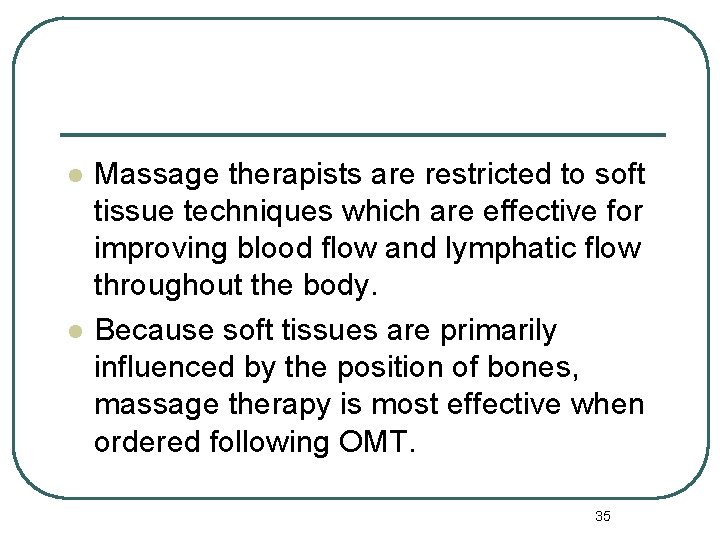 - Massage therapists are restricted to soft tissue techniques which are effective for improving blood flow and lymphatic flow throughout the body.
- Because soft tissues are primarily influenced by the position of bones, massage therapy is most effective when ordered following OMT.

35